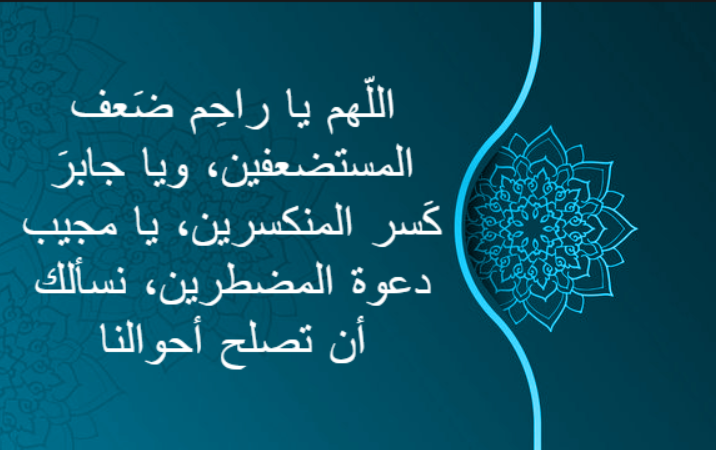 اللّهم يا راحِم ضَعف المستضعفين، ويا جابرَ كَسر المنكسرين، يا مجيب دعوة المضطرين، نسألك أن تصلح أحوالنا